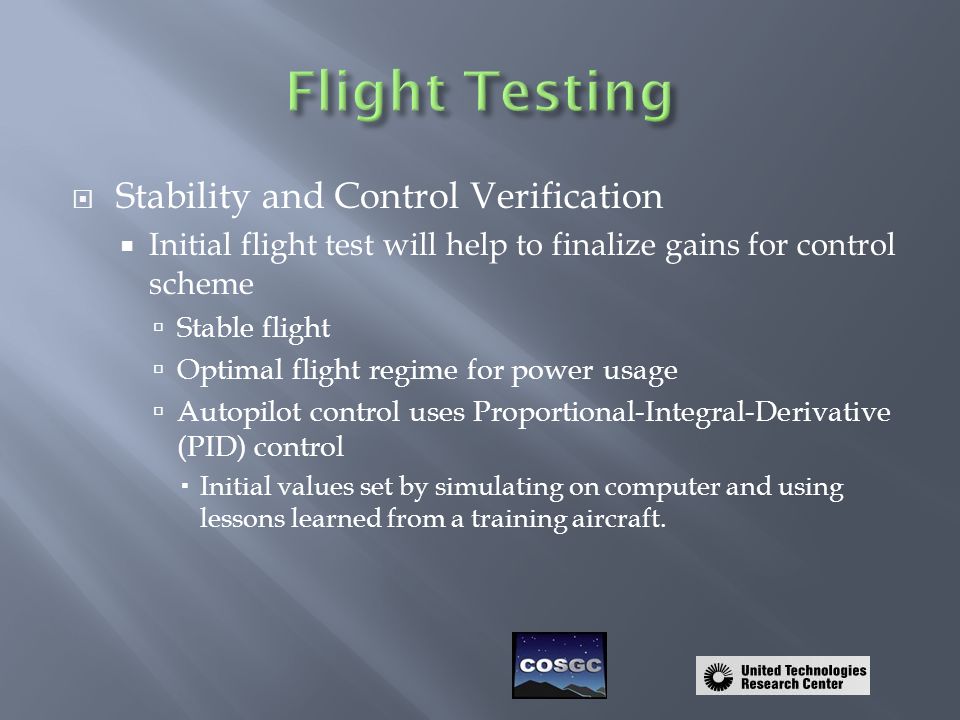 Flight Testing

Stability and Control Verification

Initial flight test will help to finalize gains for control scheme

Stable flight

Optimal flight regime for power usage

Autopilot control uses Proportional-Integral-Derivative (PID) control

Initial values set by simulating on computer and using lessons learned from a training aircraft.

COSGC

United Technologies Research Center